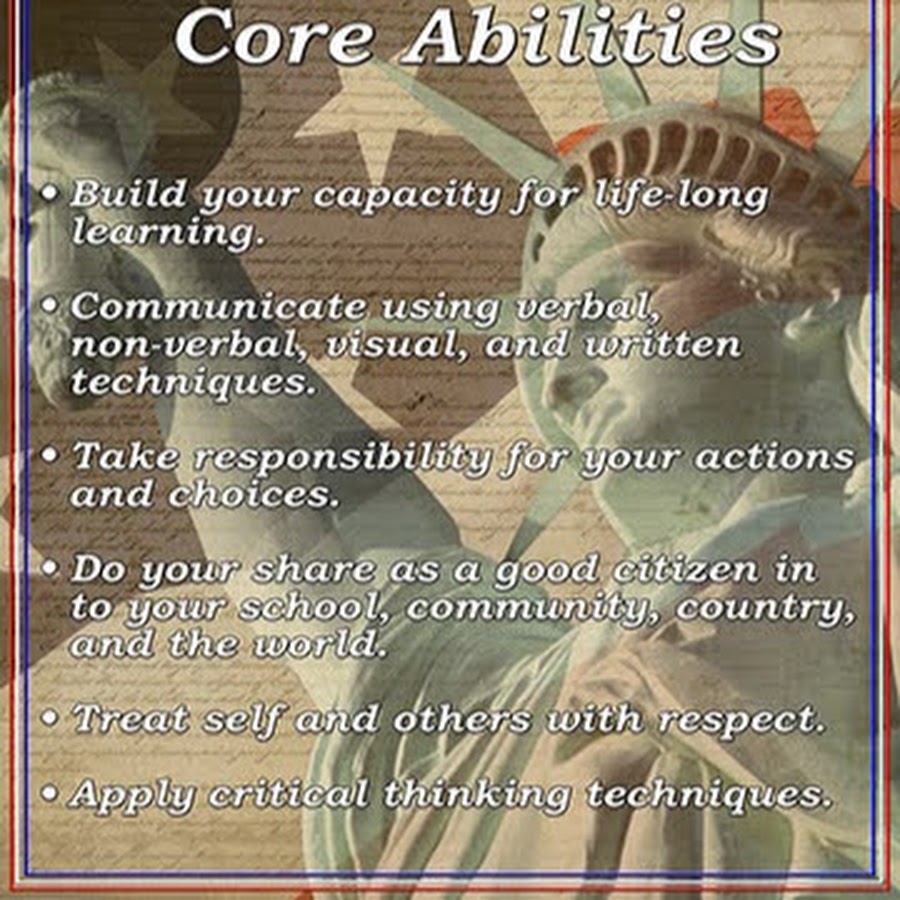 Core Abilities

• Build your capacity for life-long learning.

• Communicate using verbal, non-verbal, visual, and written techniques.

• Take responsibility for your actions and choices.

• Do your share as a good citizen in to your school, community, country, and the world.

• Treat self and others with respect.

• Apply critical thinking techniques.